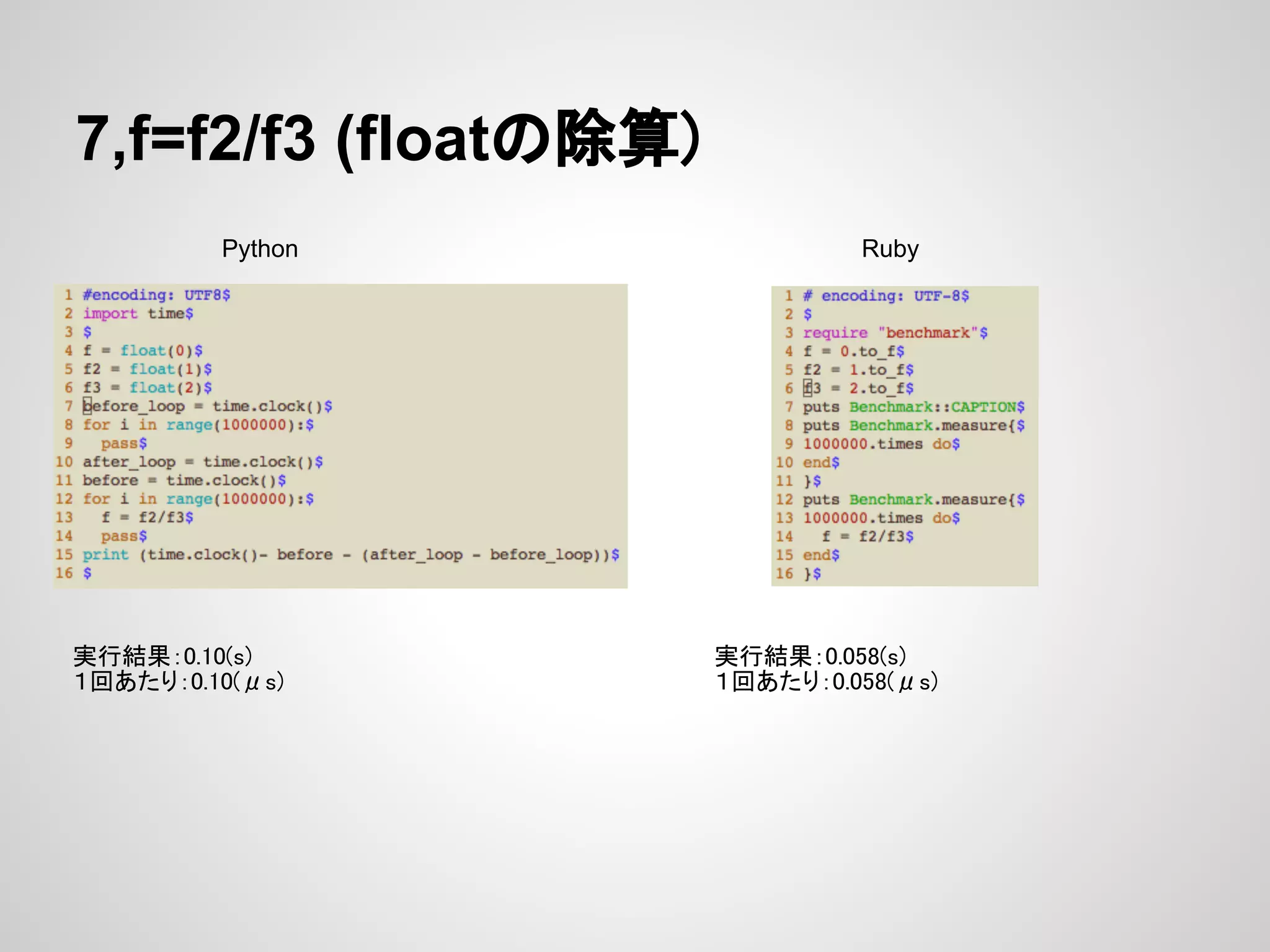 7,f=f2/f3 (floatの除算)

Python

1 #encoding: UTF8$
2 import time$
3 $
4 f = float(0)$
5 f2 = float(1)$
6 f3 = float(2)$
7 before_loop = time.clock()$
8 for i in range(1000000):$
9 pass$
10 after_loop = time.clock()$
11 before = time.clock()$
12 for i in range(1000000):$
13 f = f2/f3$
14 pass$
15 print (time.clock()- before - (after_loop - before_loop))$
16 $

実行結果:0.10(s)
1回あたり:0.10(μs)

Ruby

1 # encoding: UTF-8$
2 $
3 require "benchmark"$
4 f = 0.to_f$
5 f2 = 1.to_f$
6 f3 = 2.to_f$
7 puts Benchmark::CAPTION$
8 puts Benchmark.measure{$
9 1000000.times do$
10 end$
11 }$
12 puts Benchmark.measure{$
13 1000000.times do$
14 f = f2/f3$
15 end$
16 }$

実行結果:0.058(s)
1回あたり:0.058(μs)